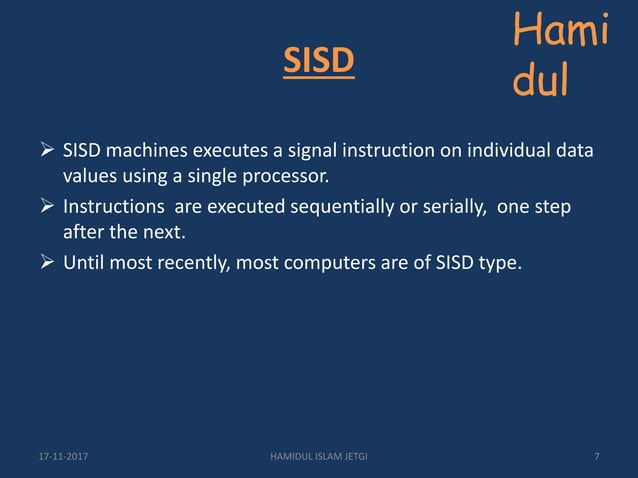 SISD

Hami
dul

➢ SISD machines executes a signal instruction on individual data values using a single processor.

➢ Instructions are executed sequentially or serially, one step after the next.

➢ Until most recently, most computers are of SISD type.

17-11-2017

HAMIDUL ISLAM JETGI

7